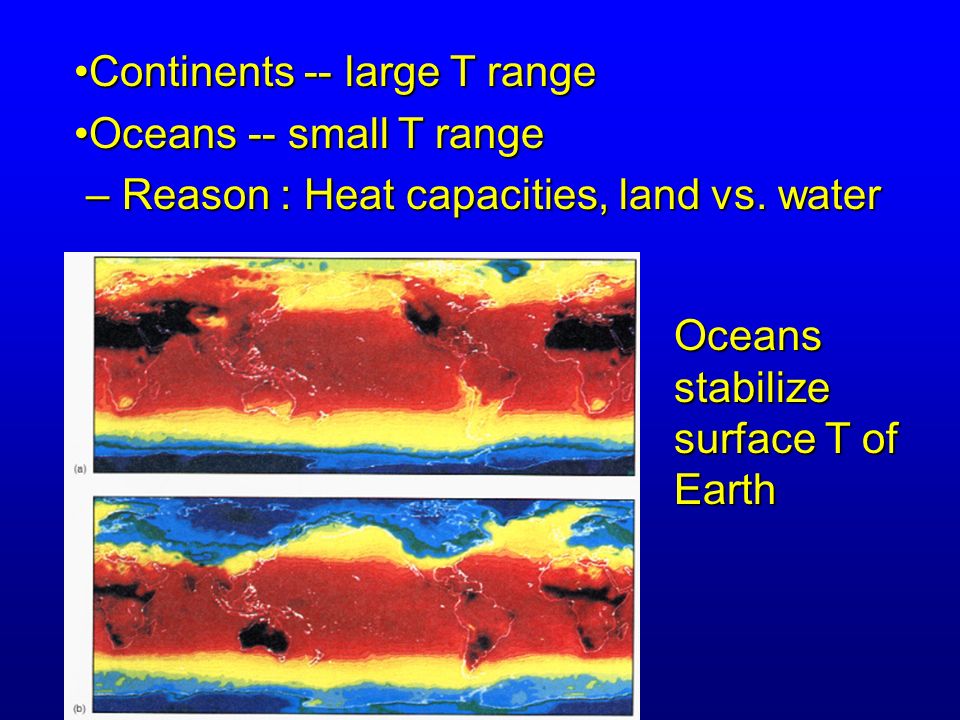 •Continents -- large T range
•Oceans -- small T range
– Reason : Heat capacities, land vs. water

(a)

(b)

Oceans stabilize surface T of Earth